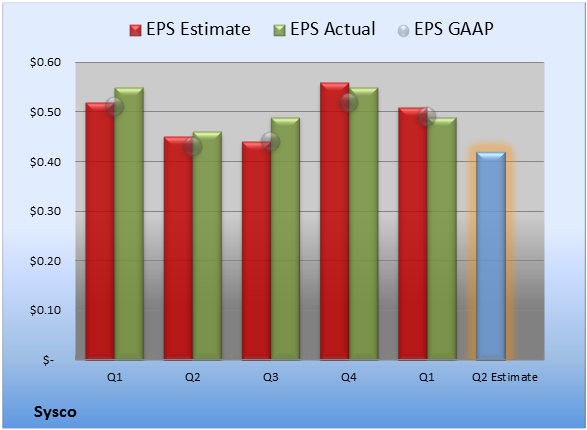 EPS Estimate EPS Actual EPS GAAP

$0.60
$0.50
$0.40
$0.30
$0.20
$0.10
$-

Q1 Q2 Q3 Q4 Q1 Q2 Estimate

Sysco